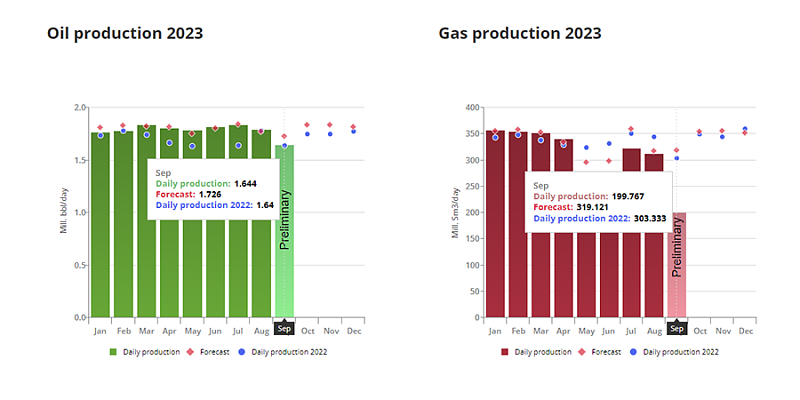 Oil production 2023

Mill. bbl/day

2.0
1.5
1.0
0.5
0.0

Sep
Daily production: 1.644
Forecast: 1.726
Daily production 2022: 1.64

Preliminary

Jan Feb Mar Apr May Jun Jul Aug Sep Oct Nov Dec

Daily production Forecast Daily production 2022

Gas production 2023

Mill. Sm3/day

400
350
300
250
200
150
100
50
0

Sep
Daily production: 199.767
Forecast: 319.121
Daily production 2022: 303.333

Preliminary

Jan Feb Mar Apr May Jun Jul Aug Sep Oct Nov Dec

Daily production Forecast Daily production 2022